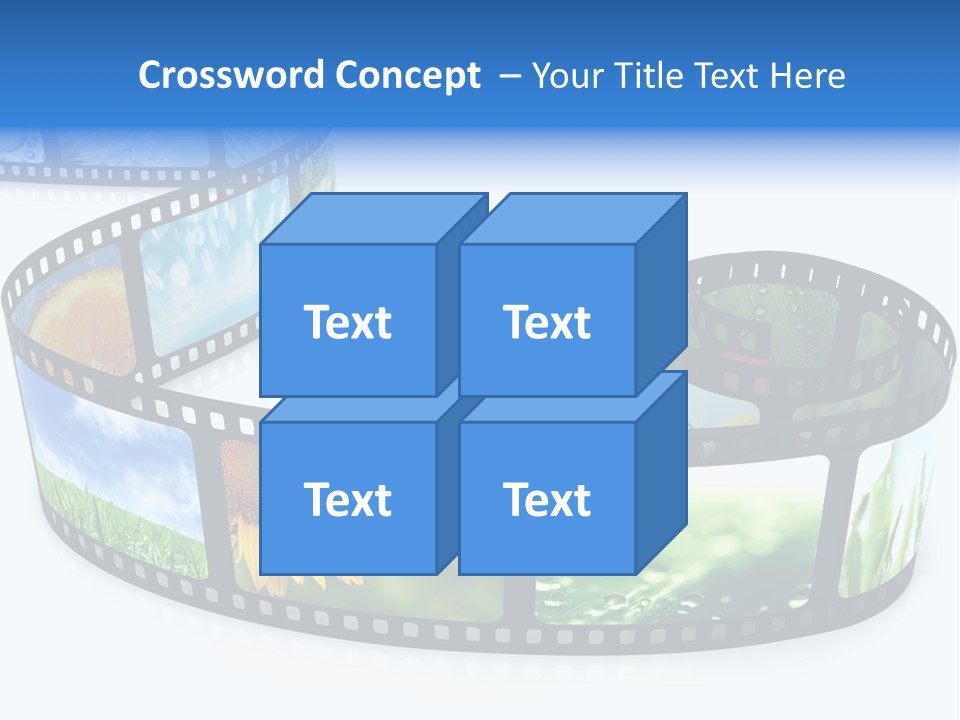 Crossword Concept – Your Title Text Here

Text

Text

Text

Text